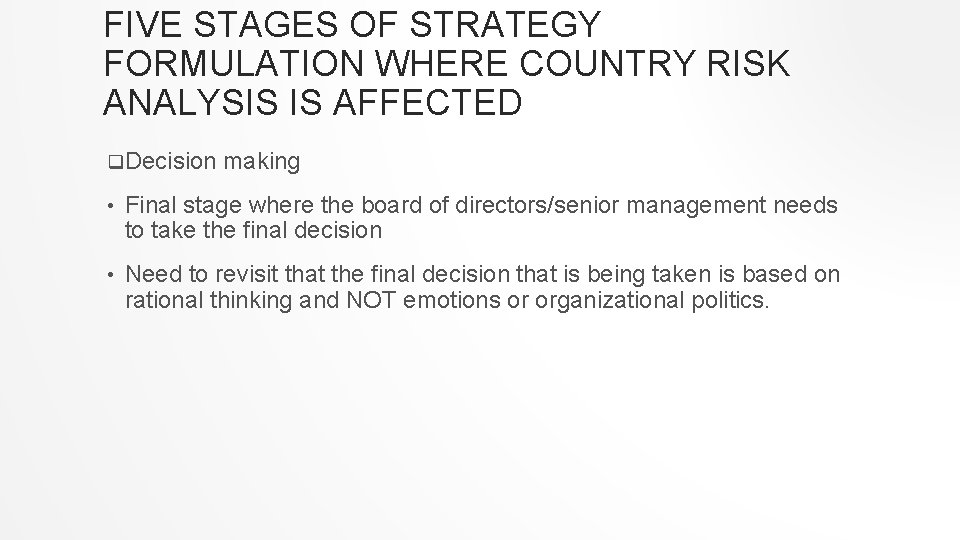 FIVE STAGES OF STRATEGY FORMULATION WHERE COUNTRY RISK ANALYSIS IS AFFECTED

❑Decision making

• Final stage where the board of directors/senior management needs to take the final decision

• Need to revisit that the final decision that is being taken is based on rational thinking and NOT emotions or organizational politics.